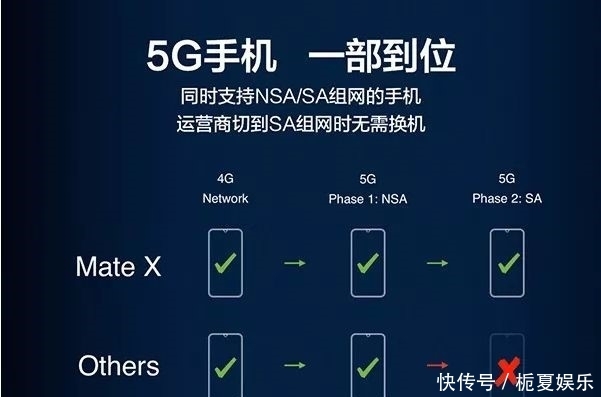 5G手机　一部到位

同时支持NSA/SA组网的手机
运营商切到SA组网时无需换机

4G
Network

5G
Phase 1: NSA

5G
Phase 2: SA

Mate X

Others

快传号 / 栀夏娱乐